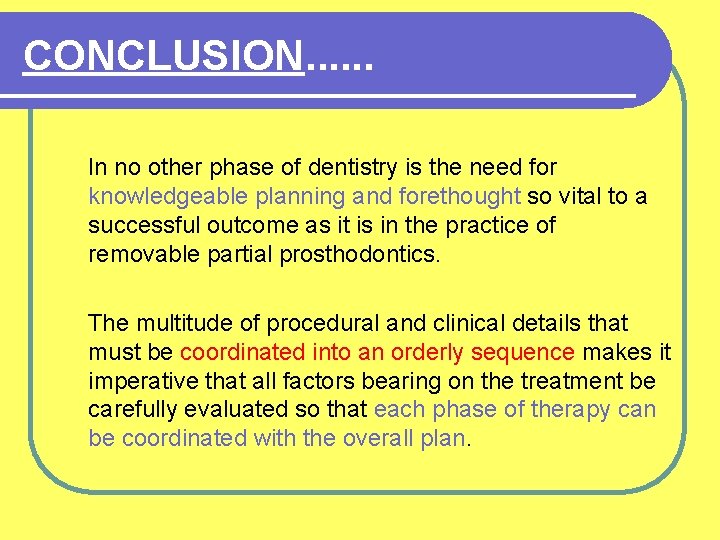 CONCLUSION......

In no other phase of dentistry is the need for knowledgeable planning and forethought so vital to a successful outcome as it is in the practice of removable partial prosthodontics.

The multitude of procedural and clinical details that must be coordinated into an orderly sequence makes it imperative that all factors bearing on the treatment be carefully evaluated so that each phase of therapy can be coordinated with the overall plan.